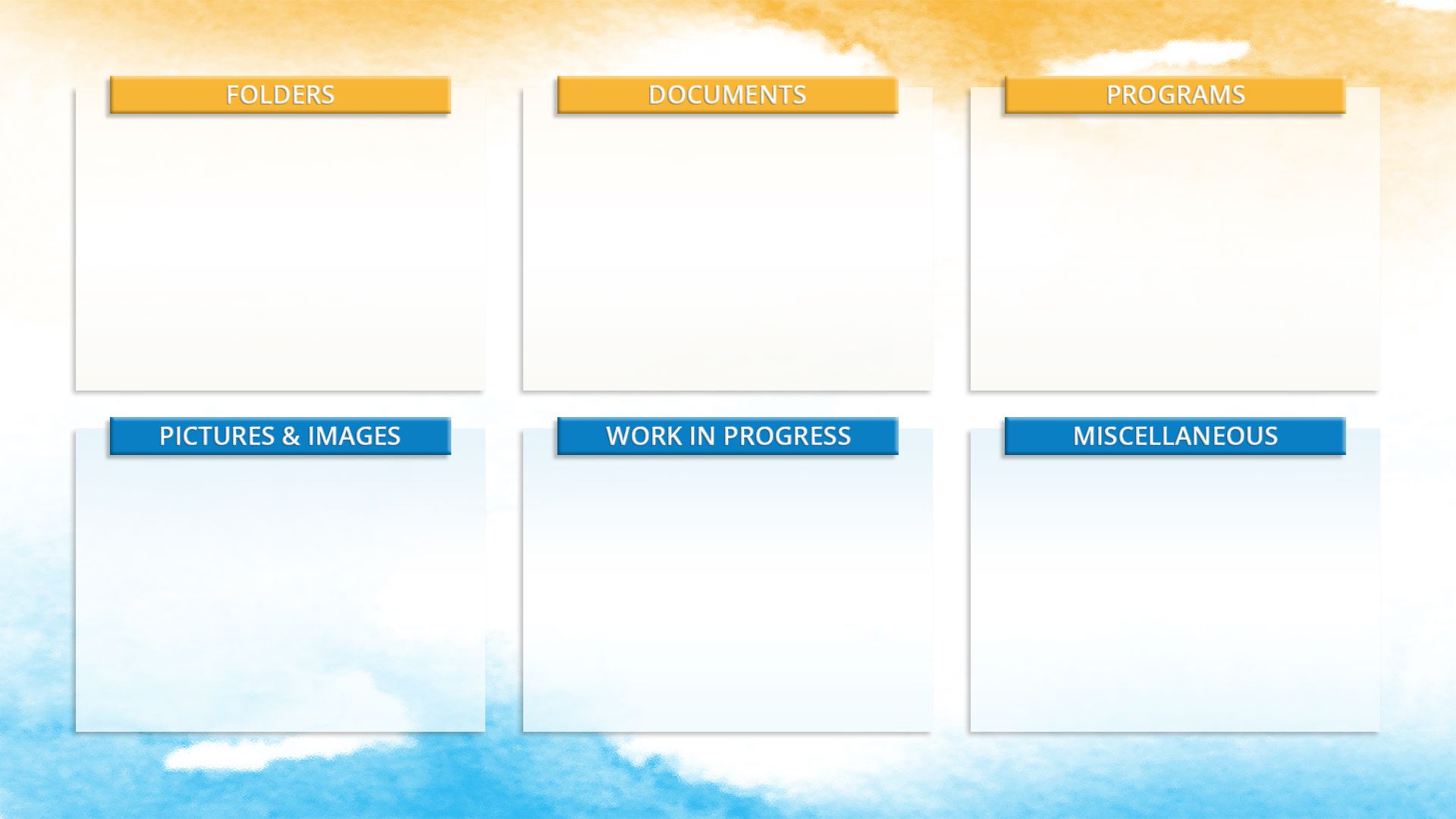 FOLDERS

DOCUMENTS

PROGRAMS

PICTURES & IMAGES

WORK IN PROGRESS

MISCELLANEOUS